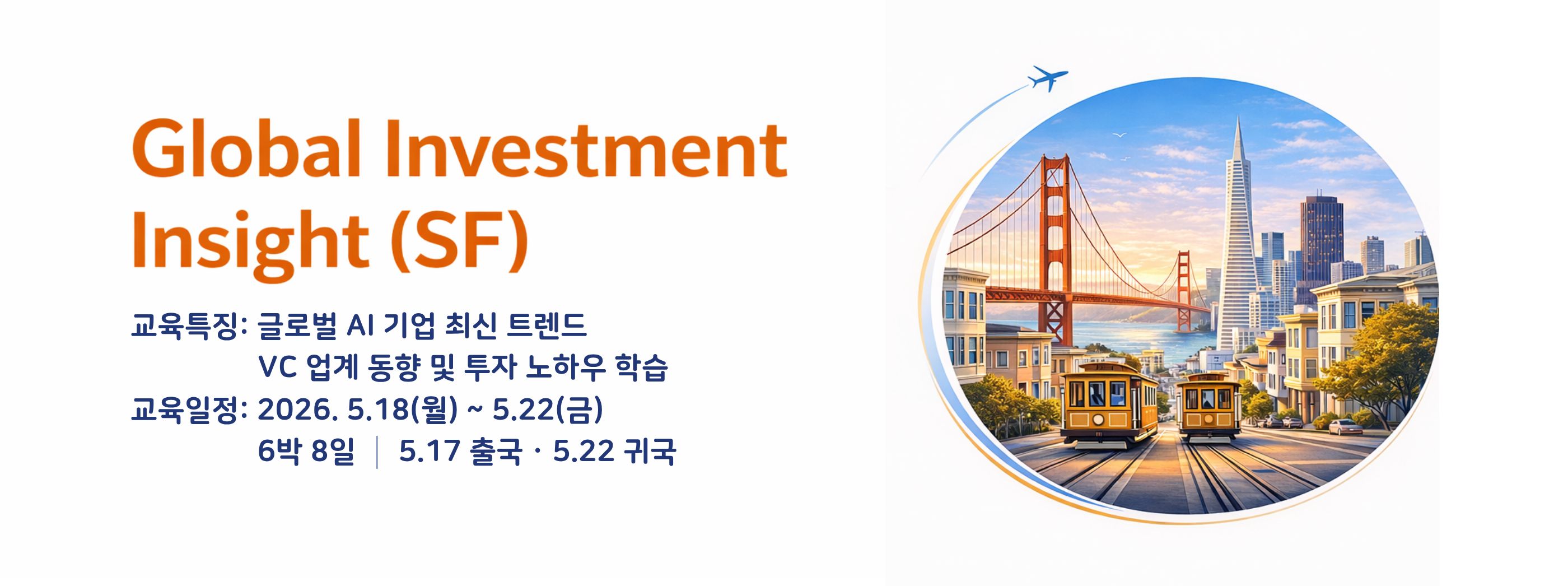 Global Investment Insight (SF)

교육특징: 글로벌 AI 기업 최신 트렌드
VC 업계 동향 및 투자 노하우 학습

교육일정: 2026. 5.18(월) ~ 5.22(금)
6박 8일 | 5.17 출국 · 5.22 귀국